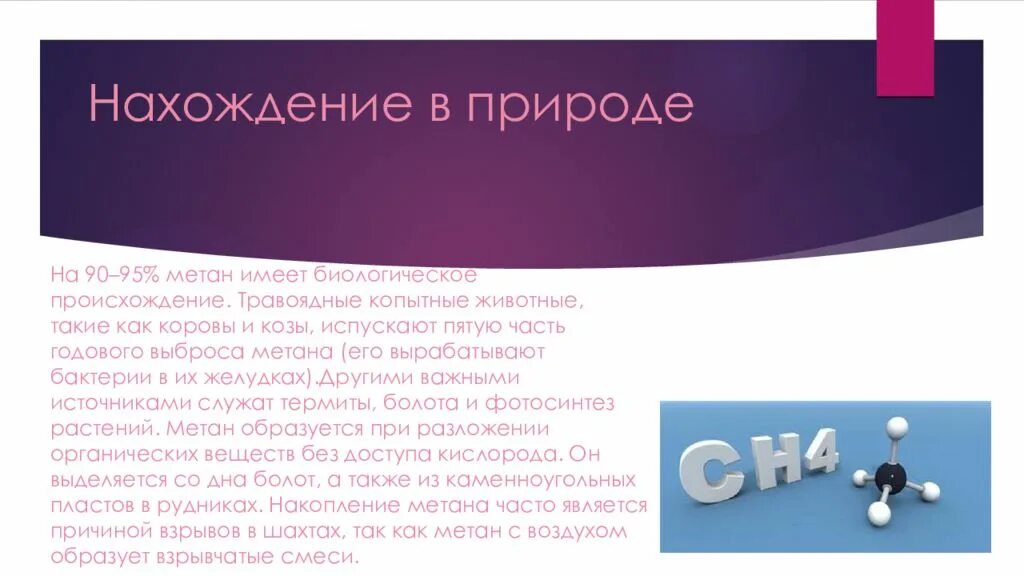 Нахождение в природе

На 90–95% метан имеет биологическое происхождение. Травоядные копытные животные, такие как коровы и козы, испускают пятую часть годового выброса метана (его вырабатывают бактерии в их желудках).Другими важными источниками служат термиты, болота и фотосинтез растений. Метан образуется при разложении органических веществ без доступа кислорода. Он выделяется со дна болот, а также из каменноугольных пластов в рудниках. Накопление метана часто является причиной взрывов в шахтах, так как метан с воздухом образует взрывчатые смеси.

CH4